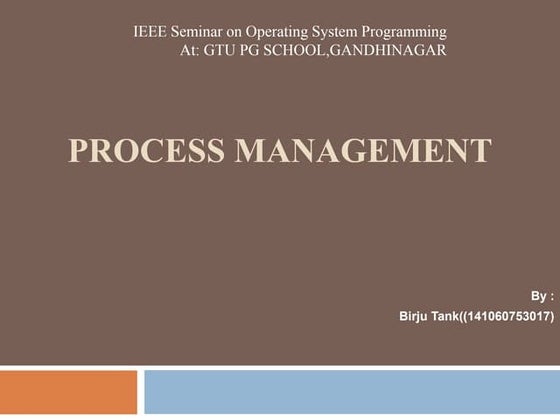 IEEE Seminar on Operating System Programming
At: GTU PG SCHOOL,GANDHINAGAR

PROCESS MANAGEMENT

By :
Birju Tank((141060753017)